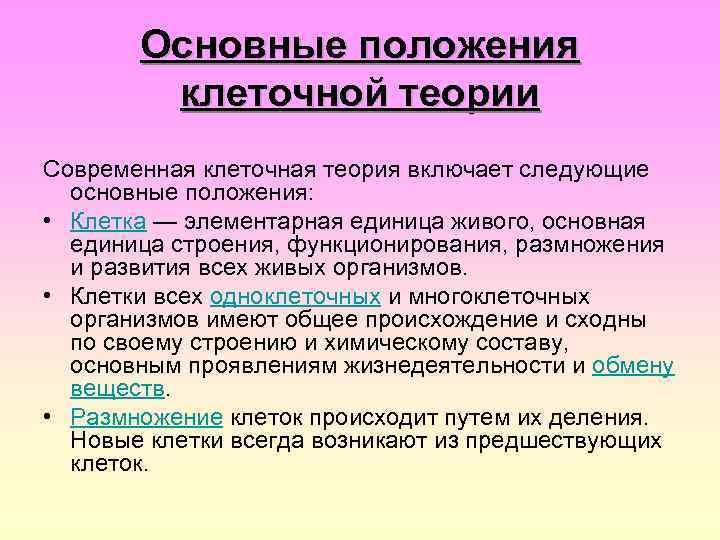 Основные положения клеточной теории

Современная клеточная теория включает следующие основные положения:

• Клетка — элементарная единица живого, основная единица строения, функционирования, размножения и развития всех живых организмов.

• Клетки всех одноклеточных и многоклеточных организмов имеют общее происхождение и сходны по своему строению и химическому составу, основным проявлениям жизнедеятельности и обмену веществ.

• Размножение клеток происходит путем их деления. Новые клетки всегда возникают из предшествующих клеток.